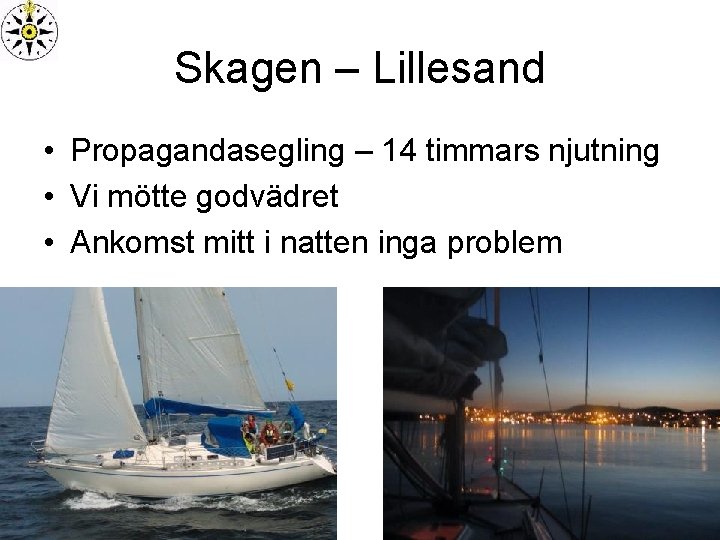 Skagen – Lillesand

• Propagandasegling – 14 timmars njutning
• Vi mötte godvädret
• Ankomst mitt i natten inga problem